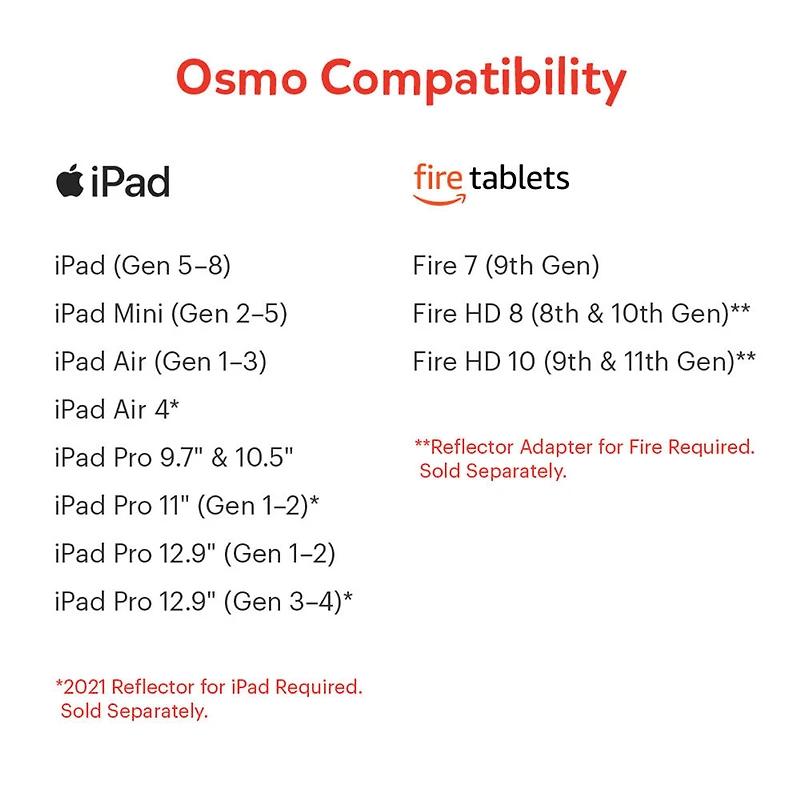 Osmo Compatibility

iPad

iPad (Gen 5–8)
iPad Mini (Gen 2–5)
iPad Air (Gen 1–3)
iPad Air 4*
iPad Pro 9.7" & 10.5"
iPad Pro 11" (Gen 1–2)*
iPad Pro 12.9" (Gen 1–2)
iPad Pro 12.9" (Gen 3–4)*

*2021 Reflector for iPad Required. Sold Separately.

fire tablets

Fire 7 (9th Gen)
Fire HD 8 (8th & 10th Gen)**
Fire HD 10 (9th & 11th Gen)**

**Reflector Adapter for Fire Required. Sold Separately.